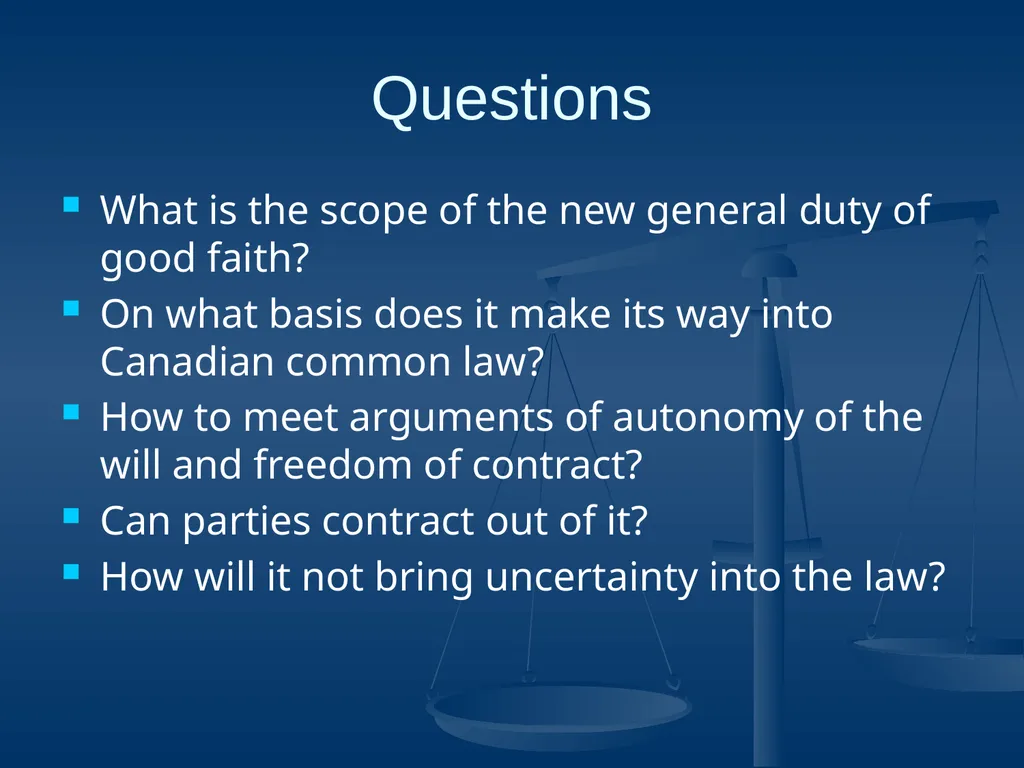 Questions

• What is the scope of the new general duty of good faith?
• On what basis does it make its way into Canadian common law?
• How to meet arguments of autonomy of the will and freedom of contract?
• Can parties contract out of it?
• How will it not bring uncertainty into the law?